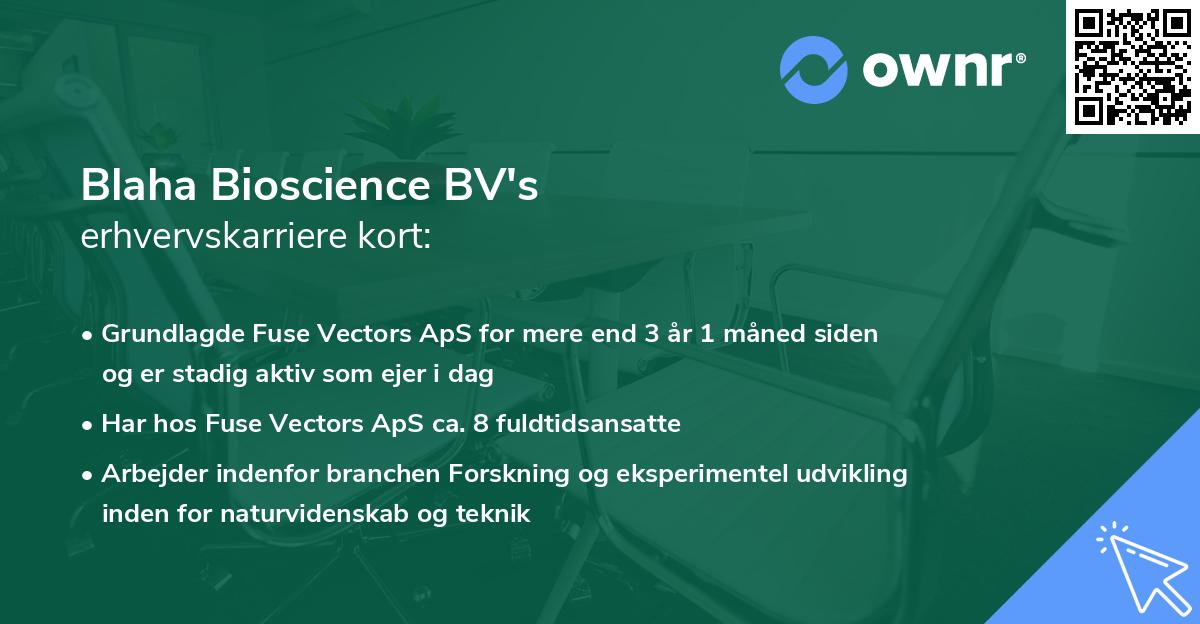 ownr®

Blaha Bioscience BV's
erhvervskarriere kort:

• Grundlagde Fuse Vectors ApS for mere end 3 år 1 måned siden og er stadig aktiv som ejer i dag

• Har hos Fuse Vectors ApS ca. 8 fuldtidsansatte

• Arbejder indenfor branchen Forskning og eksperimentel udvikling inden for naturvidenskab og teknik